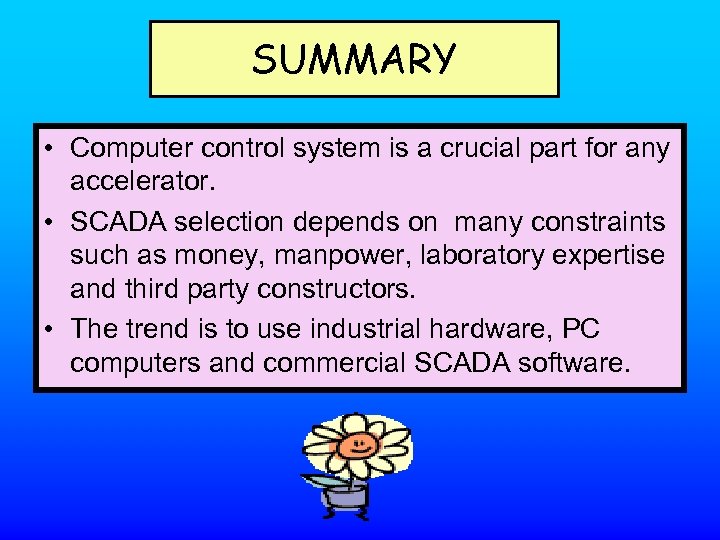 SUMMARY

• Computer control system is a crucial part for any accelerator.

• SCADA selection depends on many constraints such as money, manpower, laboratory expertise and third party constructors.

• The trend is to use industrial hardware, PC computers and commercial SCADA software.